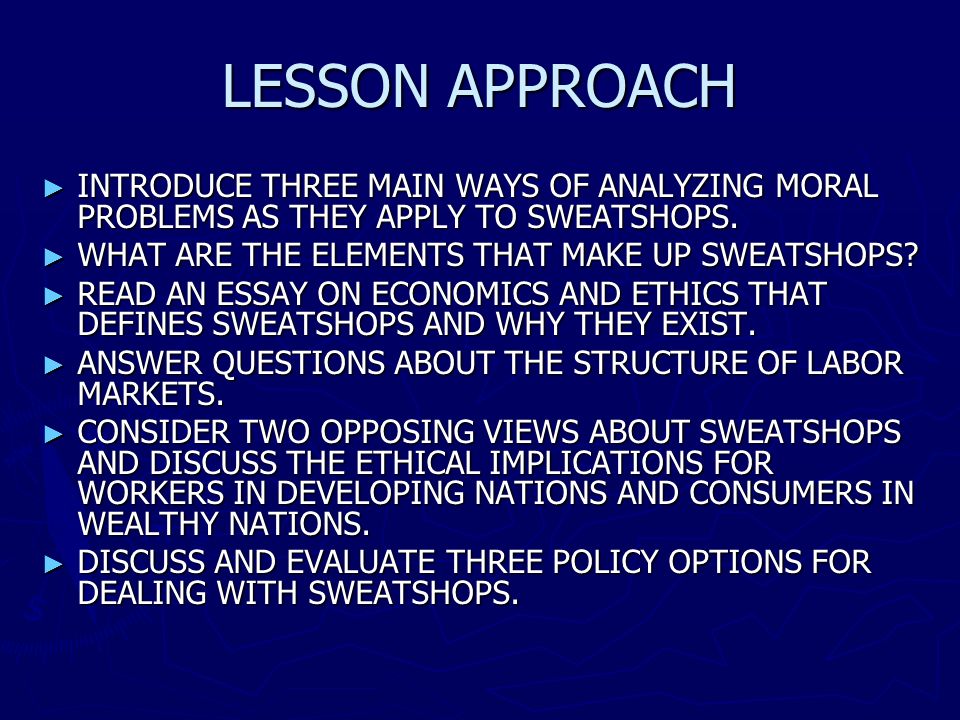 LESSON APPROACH

► INTRODUCE THREE MAIN WAYS OF ANALYZING MORAL PROBLEMS AS THEY APPLY TO SWEATSHOPS.

► WHAT ARE THE ELEMENTS THAT MAKE UP SWEATSHOPS?

► READ AN ESSAY ON ECONOMICS AND ETHICS THAT DEFINES SWEATSHOPS AND WHY THEY EXIST.

► ANSWER QUESTIONS ABOUT THE STRUCTURE OF LABOR MARKETS.

► CONSIDER TWO OPPOSING VIEWS ABOUT SWEATSHOPS AND DISCUSS THE ETHICAL IMPLICATIONS FOR WORKERS IN DEVELOPING NATIONS AND CONSUMERS IN WEALTHY NATIONS.

► DISCUSS AND EVALUATE THREE POLICY OPTIONS FOR DEALING WITH SWEATSHOPS.